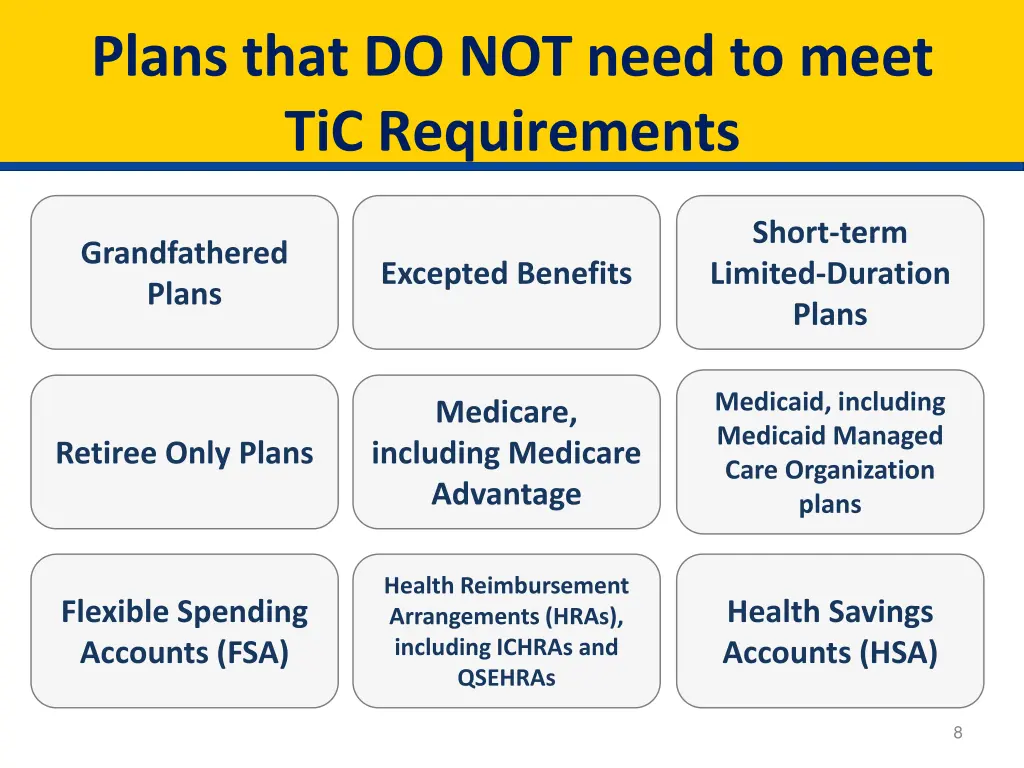 Plans that DO NOT need to meet TiC Requirements

Grandfathered Plans

Excepted Benefits

Short-term Limited-Duration Plans

Retiree Only Plans

Medicare, including Medicare Advantage

Medicaid, including Medicaid Managed Care Organization plans

Flexible Spending Accounts (FSA)

Health Reimbursement Arrangements (HRAs), including ICHRAs and QSEHRAs

Health Savings Accounts (HSA)

8